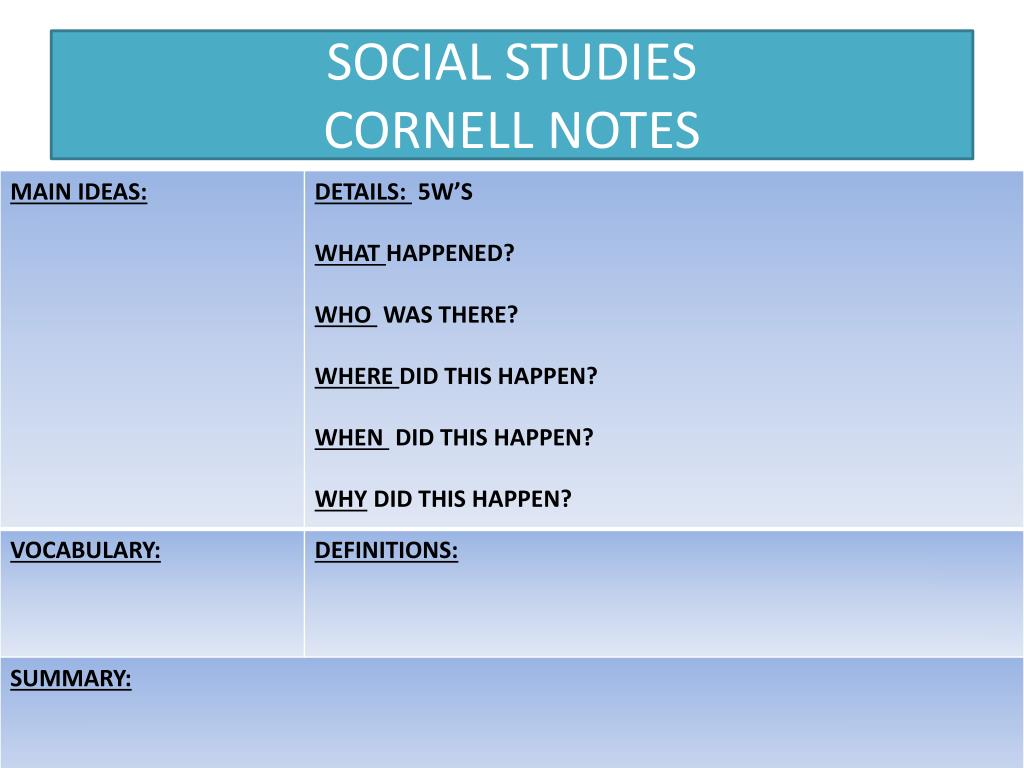 SOCIAL STUDIES
CORNELL NOTES

| MAIN IDEAS: | DETAILS: 5W'S<br><br>WHAT HAPPENED?<br><br>WHO WAS THERE?<br><br>WHERE DID THIS HAPPEN?<br><br>WHEN DID THIS HAPPEN?<br><br>WHY DID THIS HAPPEN? |
|---|---|
| VOCABULARY: | DEFINITIONS: |
| SUMMARY: | |